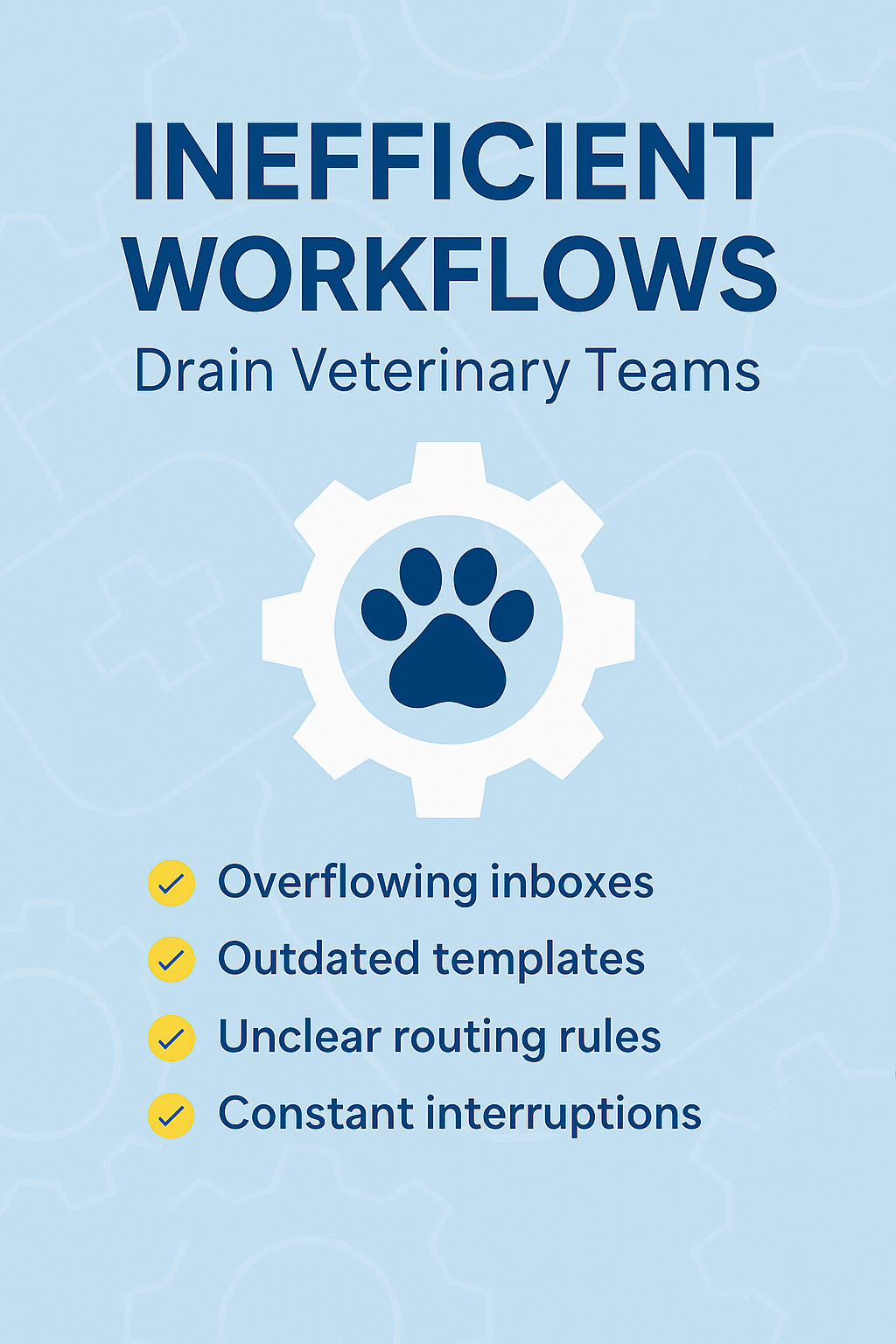 INEFFICIENT WORKFLOWS
Drain Veterinary Teams

Overflowing inboxes
Outdated templates
Unclear routing rules
Constant interruptions